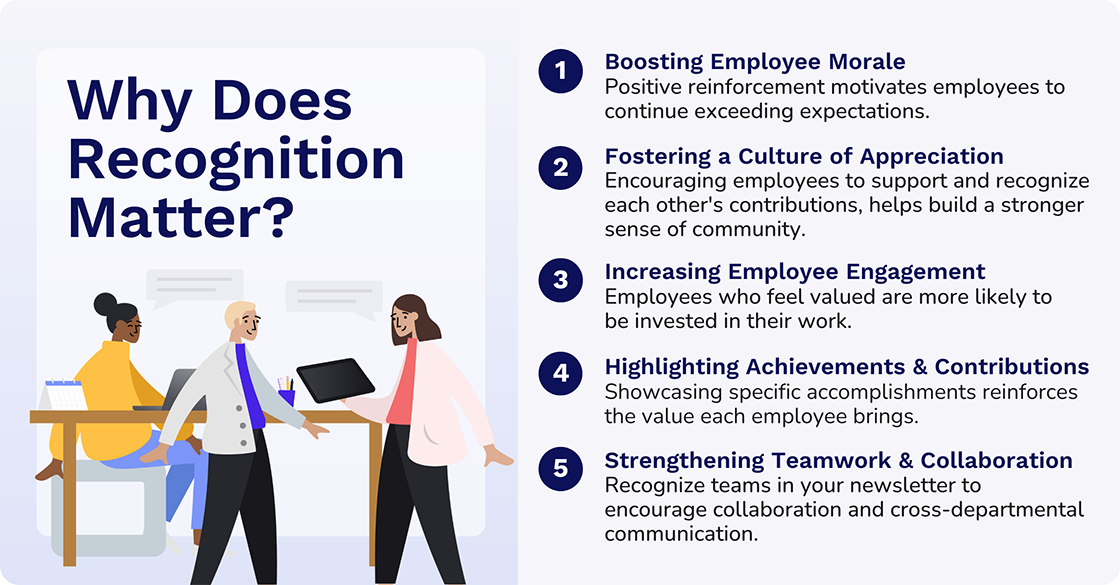 Why Does Recognition Matter?

1 Boosting Employee Morale
Positive reinforcement motivates employees to continue exceeding expectations.

2 Fostering a Culture of Appreciation
Encouraging employees to support and recognize each other's contributions, helps build a stronger sense of community.

3 Increasing Employee Engagement
Employees who feel valued are more likely to be invested in their work.

4 Highlighting Achievements & Contributions
Showcasing specific accomplishments reinforces the value each employee brings.

5 Strengthening Teamwork & Collaboration
Recognize teams in your newsletter to encourage collaboration and cross-departmental communication.